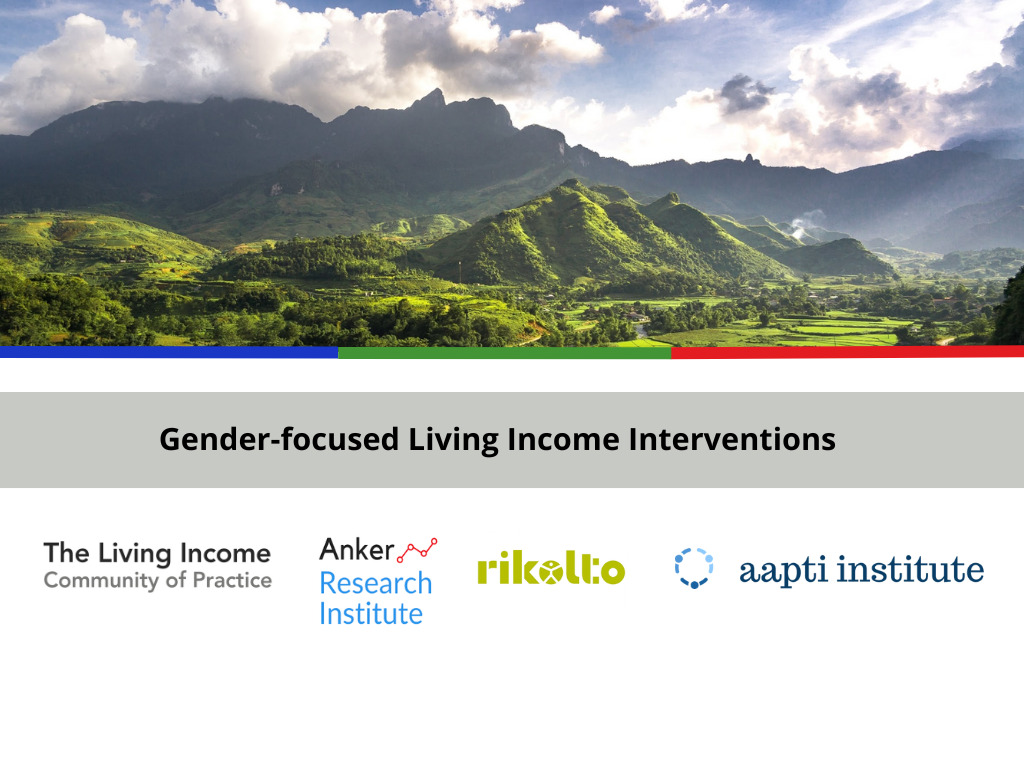 Gender-focused Living Income Interventions

The Living Income
Community of Practice

Anker
Research
Institute

rikolto

aapti institute